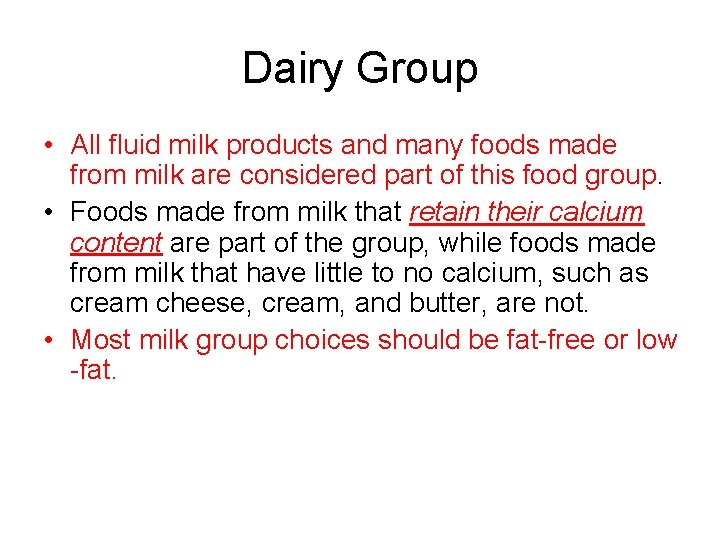 Dairy Group

• All fluid milk products and many foods made from milk are considered part of this food group.
• Foods made from milk that retain their calcium content are part of the group, while foods made from milk that have little to no calcium, such as cream cheese, cream, and butter, are not.
• Most milk group choices should be fat-free or low -fat.